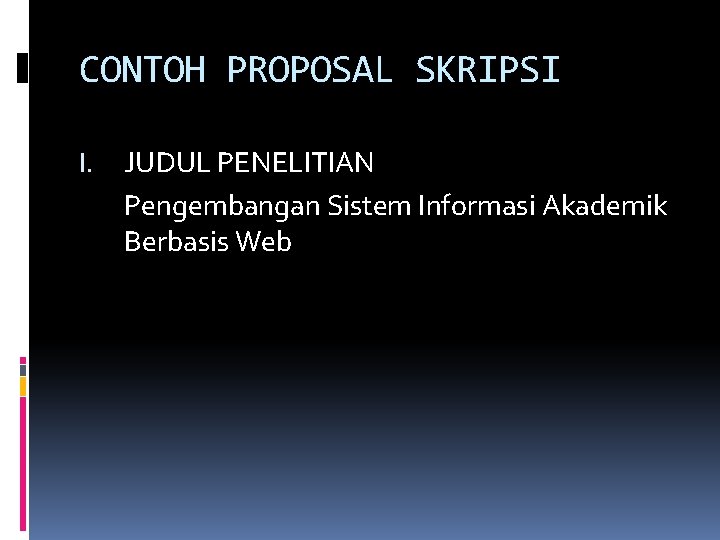 CONTOH PROPOSAL SKRIPSI

I. JUDUL PENELITIAN

Pengembangan Sistem Informasi Akademik Berbasis Web